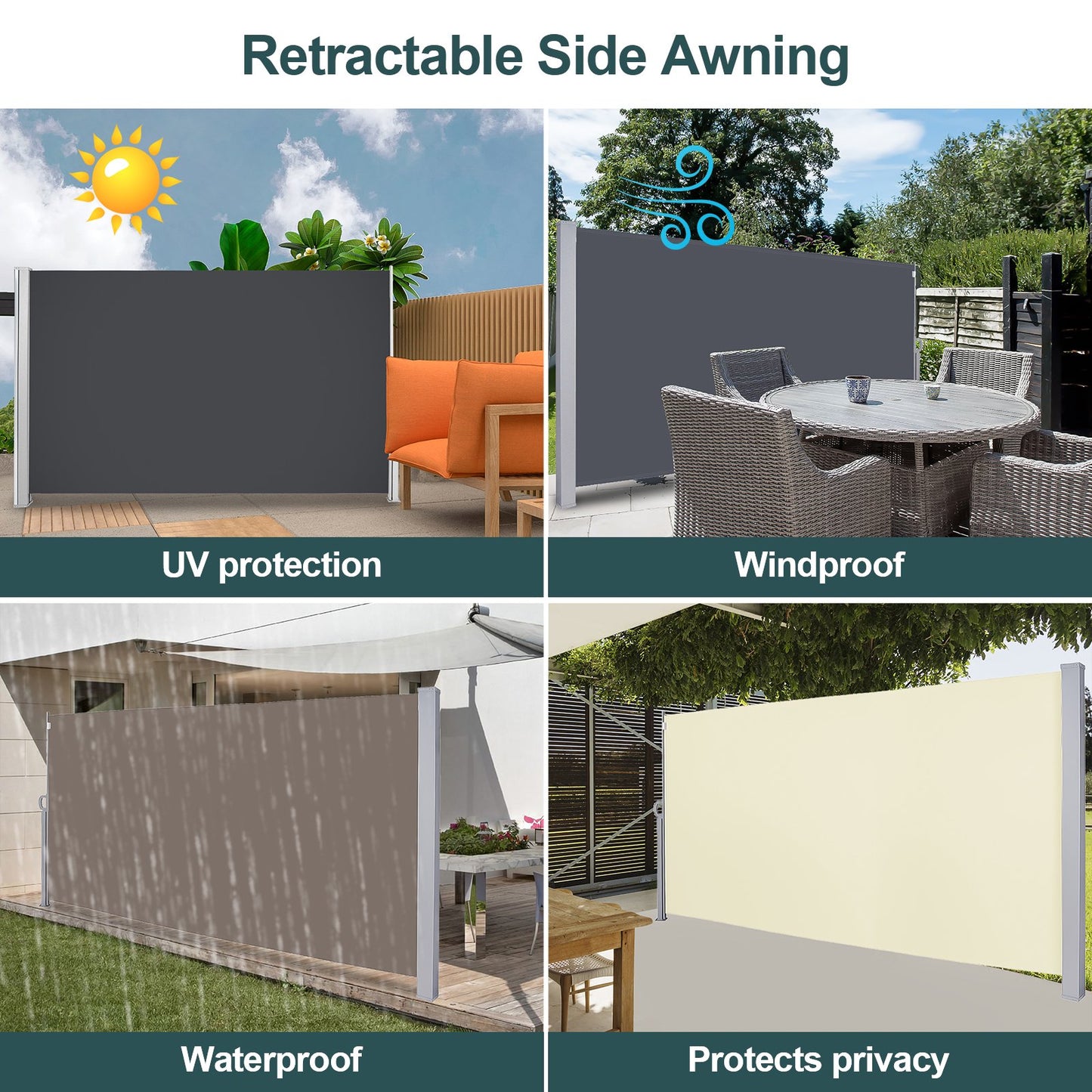 Retractable Side Awning

UV protection

Windproof

Waterproof

Protects privacy